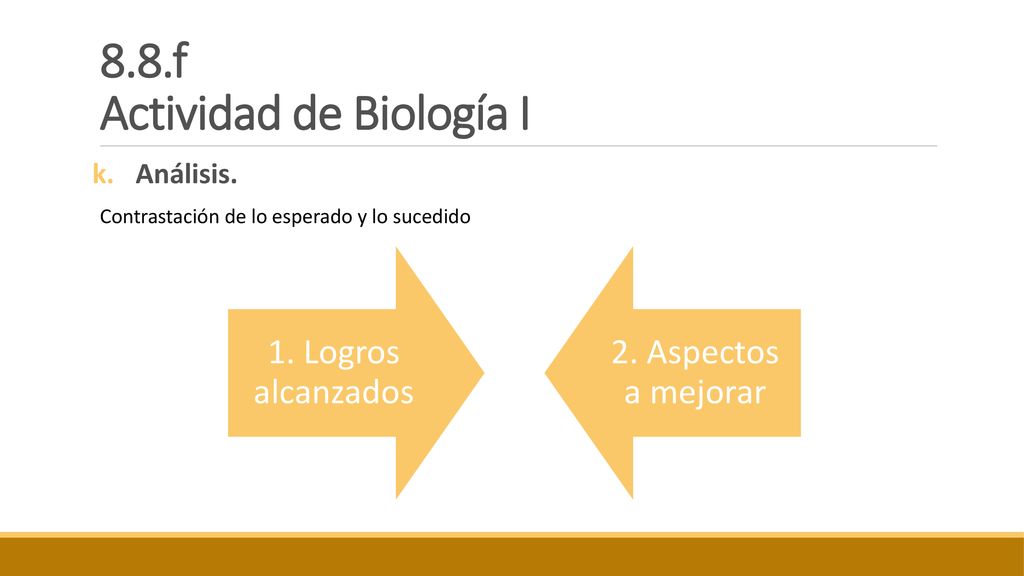 8.8.f
Actividad de Biología I

k. Análisis.

Contrastación de lo esperado y lo sucedido

1. Logros alcanzados

2. Aspectos a mejorar